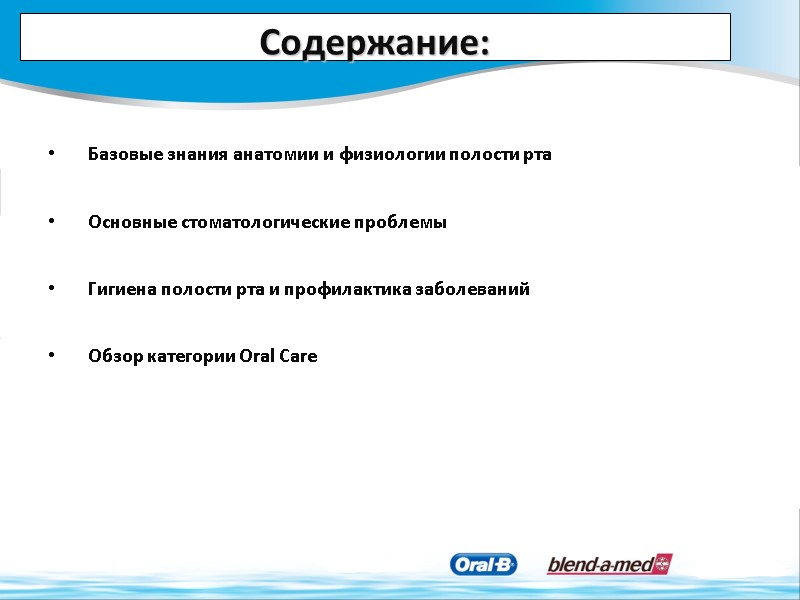 Содержание:

• Базовые знания анатомии и физиологии полости рта

• Основные стоматологические проблемы

• Гигиена полости рта и профилактика заболеваний

• Обзор категории Oral Care

Oral-B blend-a-med